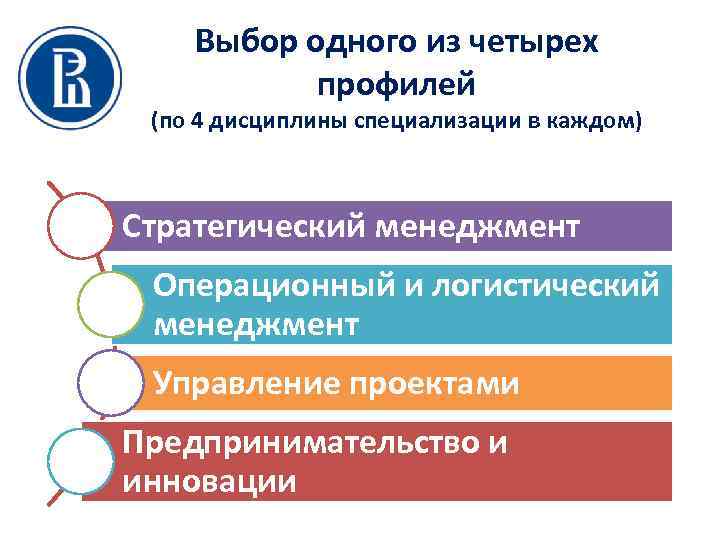 Выбор одного из четырех профилей
(по 4 дисциплины специализации в каждом)

Стратегический менеджмент

Операционный и логистический менеджмент

Управление проектами

Предпринимательство и инновации